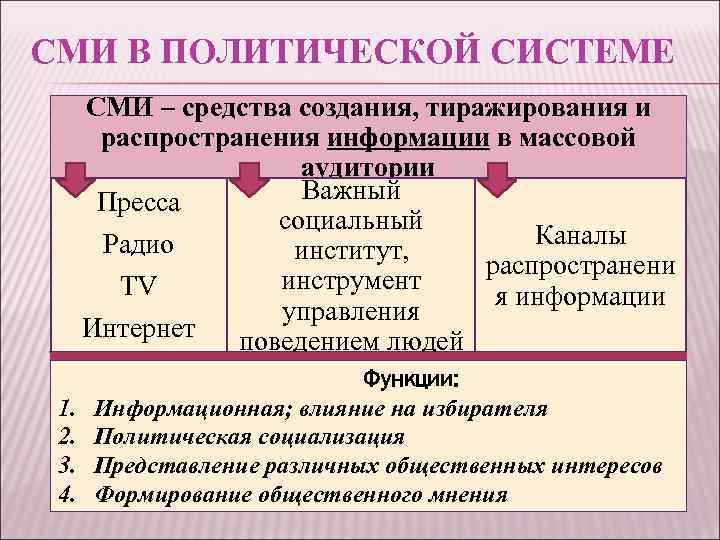 СМИ В ПОЛИТИЧЕСКОЙ СИСТЕМЕ

СМИ – средства создания, тиражирования и распространения информации в массовой аудитории

Пресса
Радио
TV
Интернет

Важный социальный институт, инструмент управления поведением людей

Каналы распространения информации

Функции:
1. Информационная; влияние на избирателя
2. Политическая социализация
3. Представление различных общественных интересов
4. Формирование общественного мнения